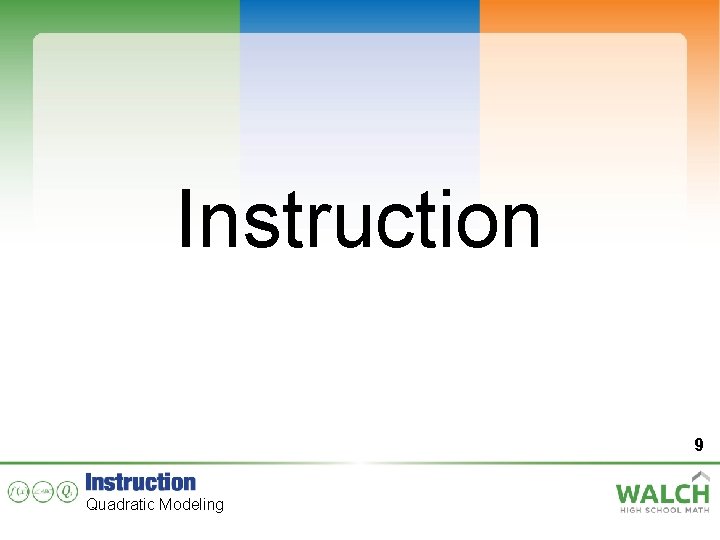 Instruction

9

Instruction
Quadratic Modeling

WALCH
HIGH SCHOOL MATH